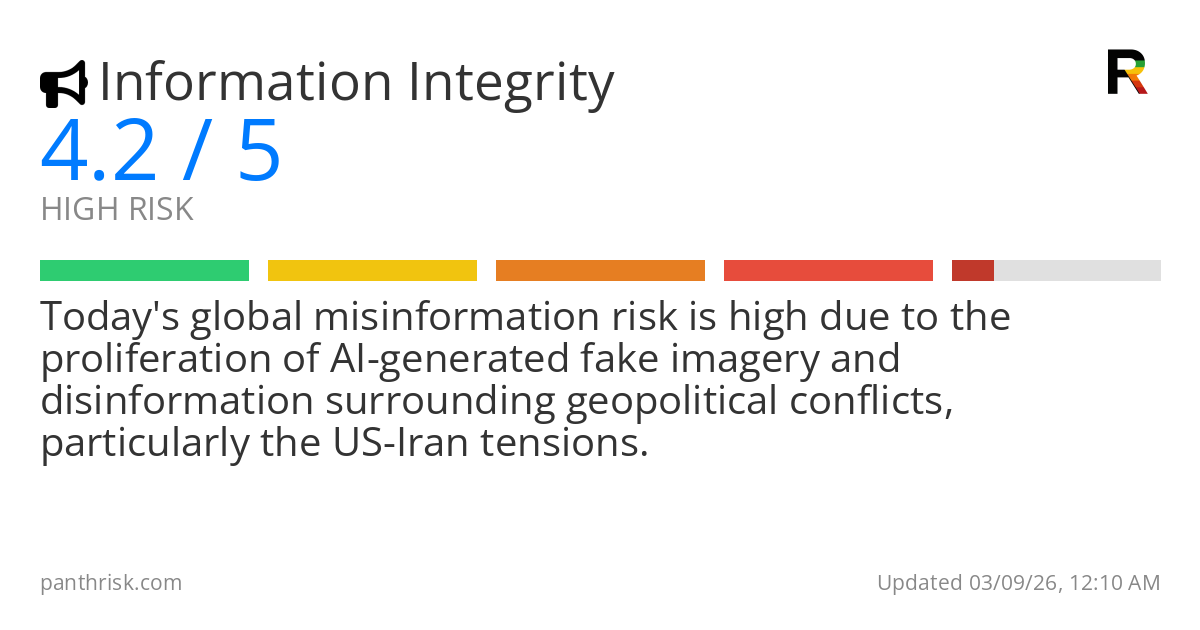 Information Integrity

R

4.2 / 5

HIGH RISK

Today's global misinformation risk is high due to the proliferation of AI-generated fake imagery and disinformation surrounding geopolitical conflicts, particularly the US-Iran tensions.

panthrisk.com

Updated 03/09/26, 12:10 AM